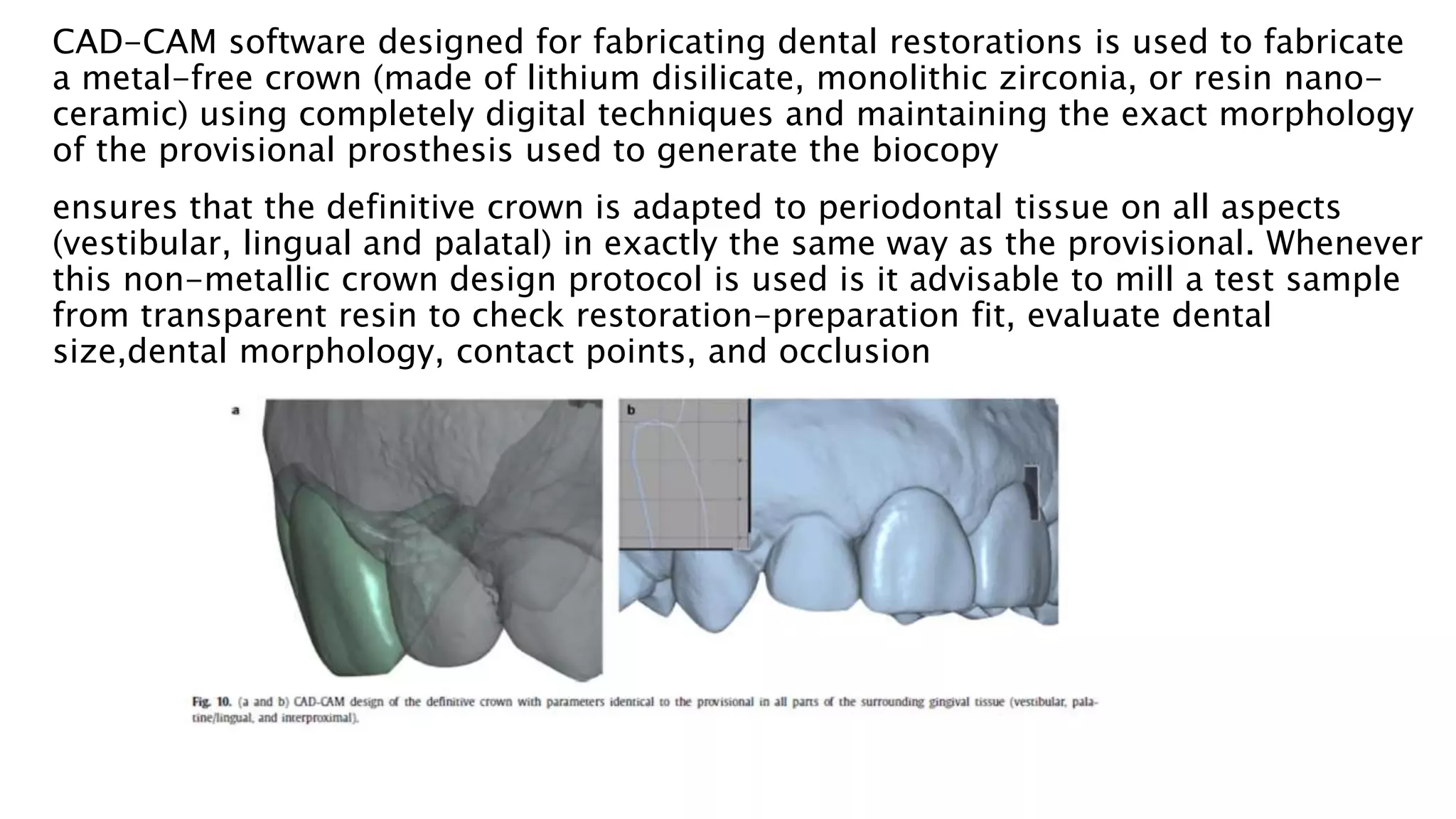 CAD-CAM software designed for fabricating dental restorations is used to fabricate a metal-free crown (made of lithium disilicate, monolithic zirconia, or resin nano-ceramic) using completely digital techniques and maintaining the exact morphology of the provisional prosthesis used to generate the biocopy

ensures that the definitive crown is adapted to periodontal tissue on all aspects (vestibular, lingual and palatal) in exactly the same way as the provisional. Whenever this non-metallic crown design protocol is used is it advisable to mill a test sample from transparent resin to check restoration-preparation fit, evaluate dental size,dental morphology, contact points, and occlusion

a

b

Fig. 10. (a and b) CAD-CAM design of the definitive crown with parameters identical to the provisional in all parts of the surrounding gingival tissue (vestibular, palatine/lingual, and interproximal).